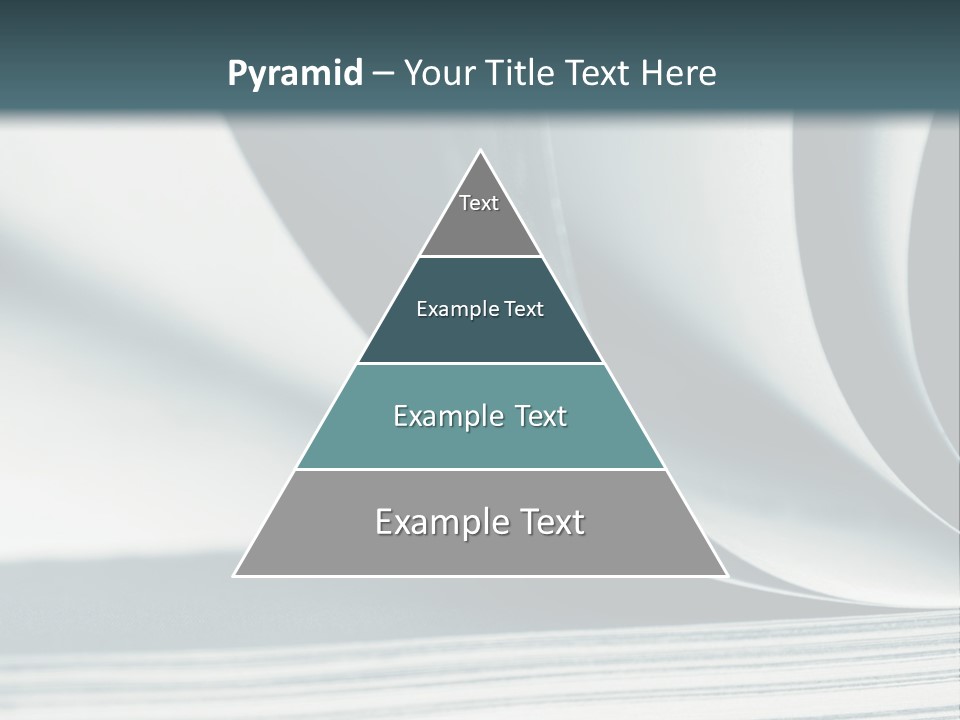 Pyramid – Your Title Text Here

Text

Example Text

Example Text

Example Text